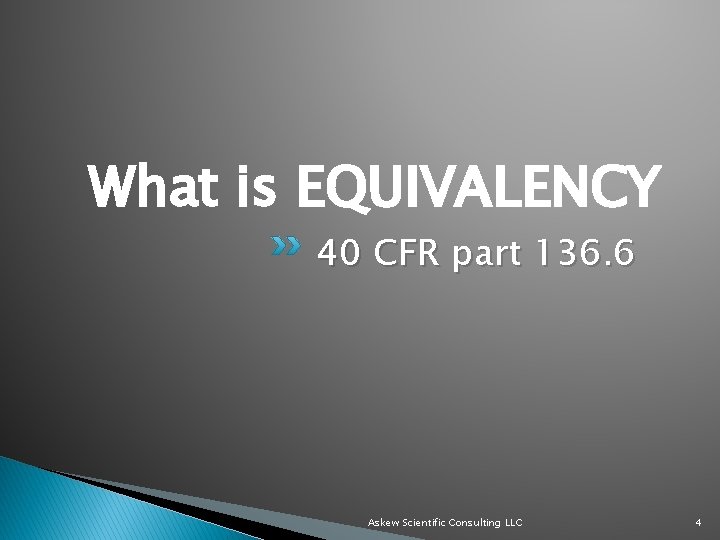 What is EQUIVALENCY

40 CFR part 136.6

Askew Scientific Consulting LLC

4